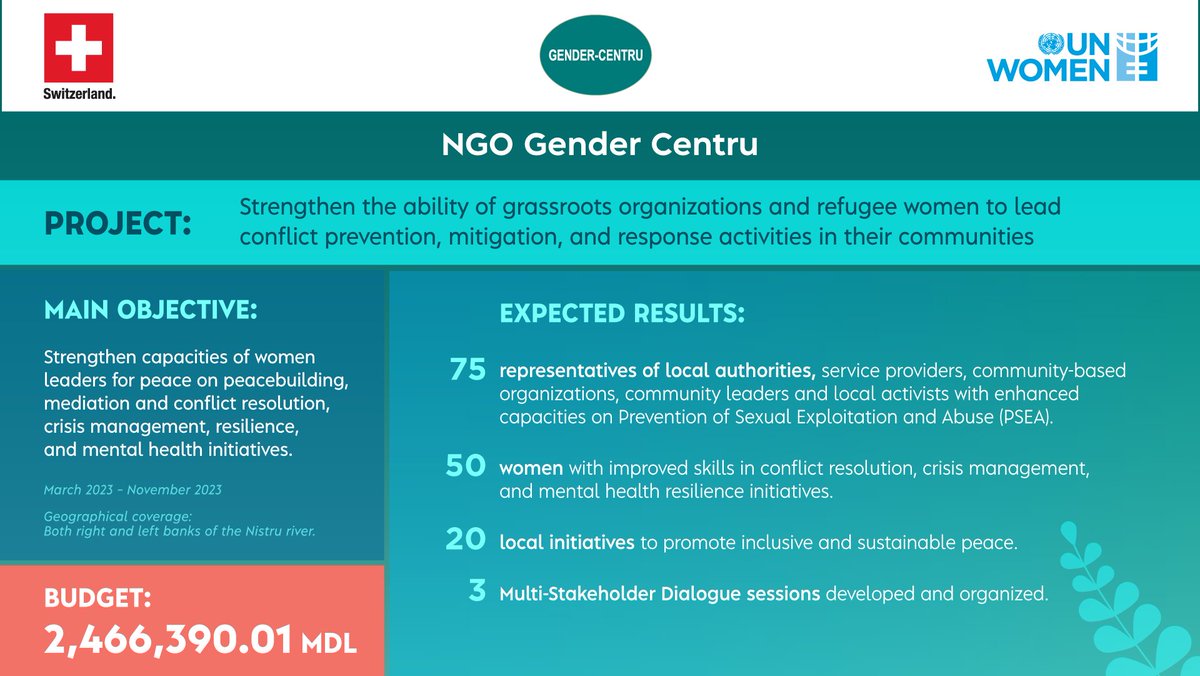 Switzerland.

GENDER-CENTRU

UN WOMEN

NGO Gender Centru

PROJECT: Strengthen the ability of grassroots organizations and refugee women to lead conflict prevention, mitigation, and response activities in their communities

MAIN OBJECTIVE:

Strengthen capacities of women leaders for peace on peacebuilding, mediation and conflict resolution, crisis management, resilience, and mental health initiatives.

March 2023 - November 2023

Geographical coverage: Both right and left banks of the Nistru river.

BUDGET:
2,466,390.01 MDL

EXPECTED RESULTS:

75 representatives of local authorities, service providers, community-based organizations, community leaders and local activists with enhanced capacities on Prevention of Sexual Exploitation and Abuse (PSEA).

50 women with improved skills in conflict resolution, crisis management, and mental health resilience initiatives.

20 local initiatives to promote inclusive and sustainable peace.

3 Multi-Stakeholder Dialogue sessions developed and organized.